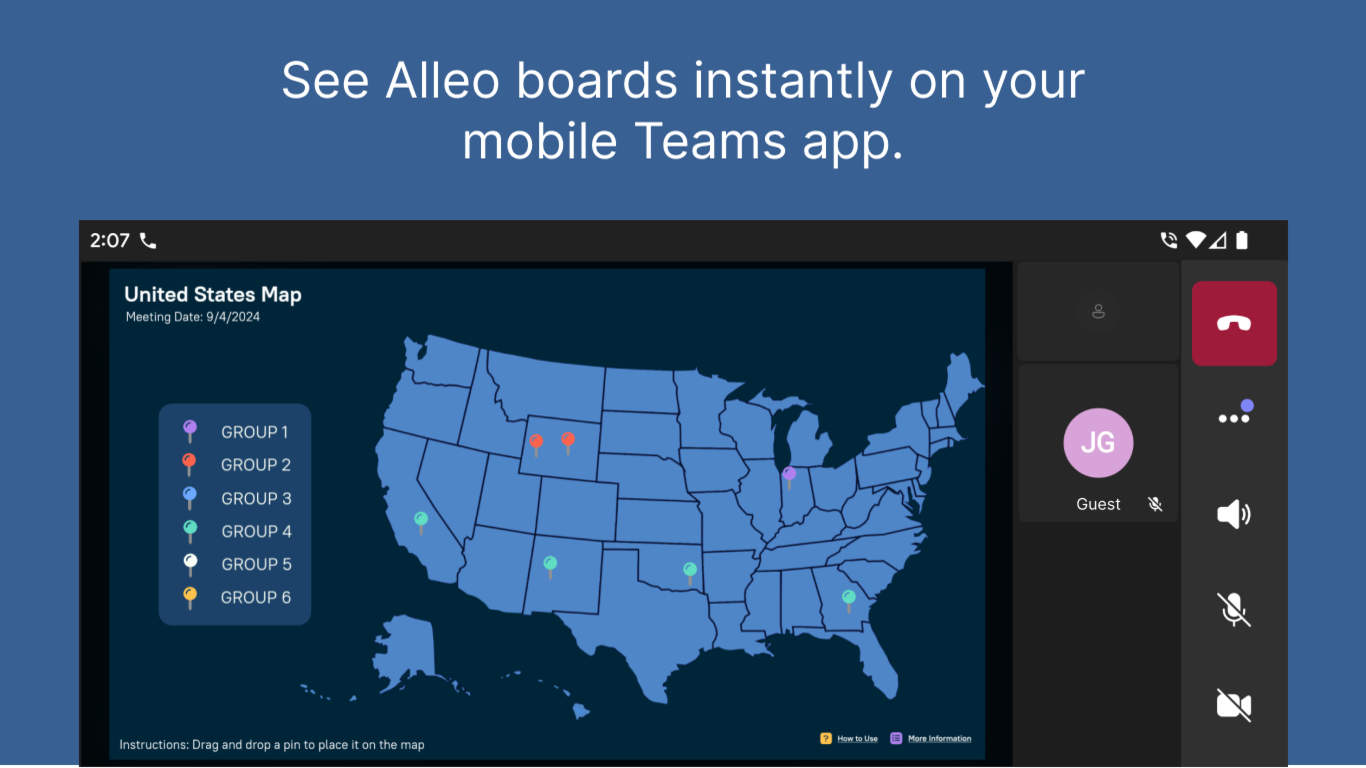 See Alleo boards instantly on your mobile Teams app.

2:07

United States Map
Meeting Date: 9/4/2024

GROUP 1
GROUP 2
GROUP 3
GROUP 4
GROUP 5
GROUP 6

Instructions: Drag and drop a pin to place it on the map

How to Use
More Information

JG
Guest